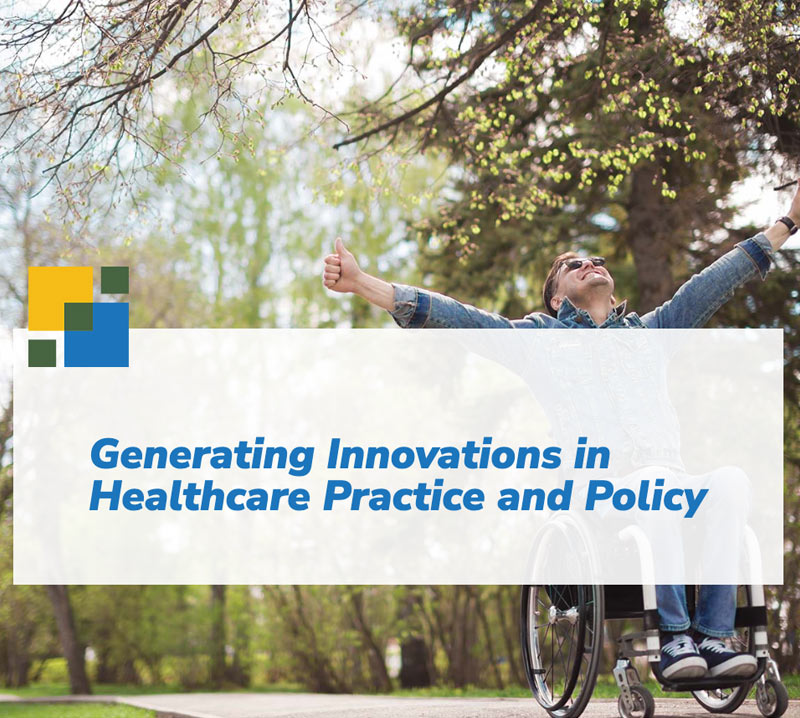 Generating Innovations in Healthcare Practice and Policy